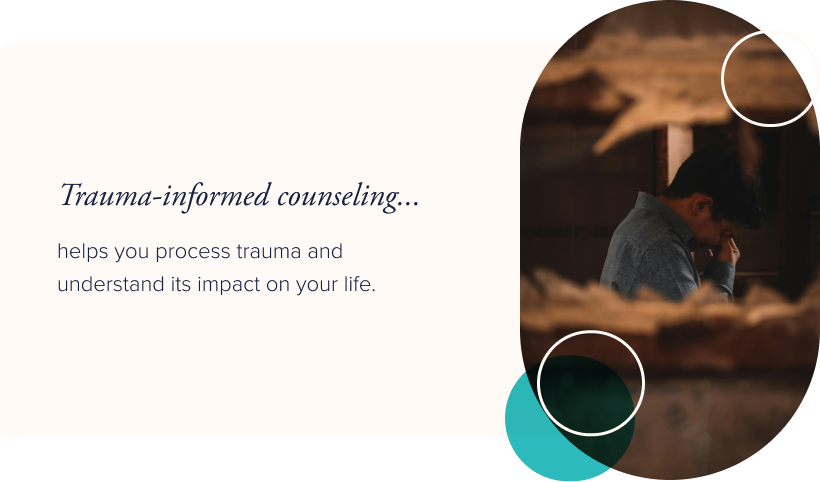 Trauma-informed counseling...

helps you process trauma and understand its impact on your life.